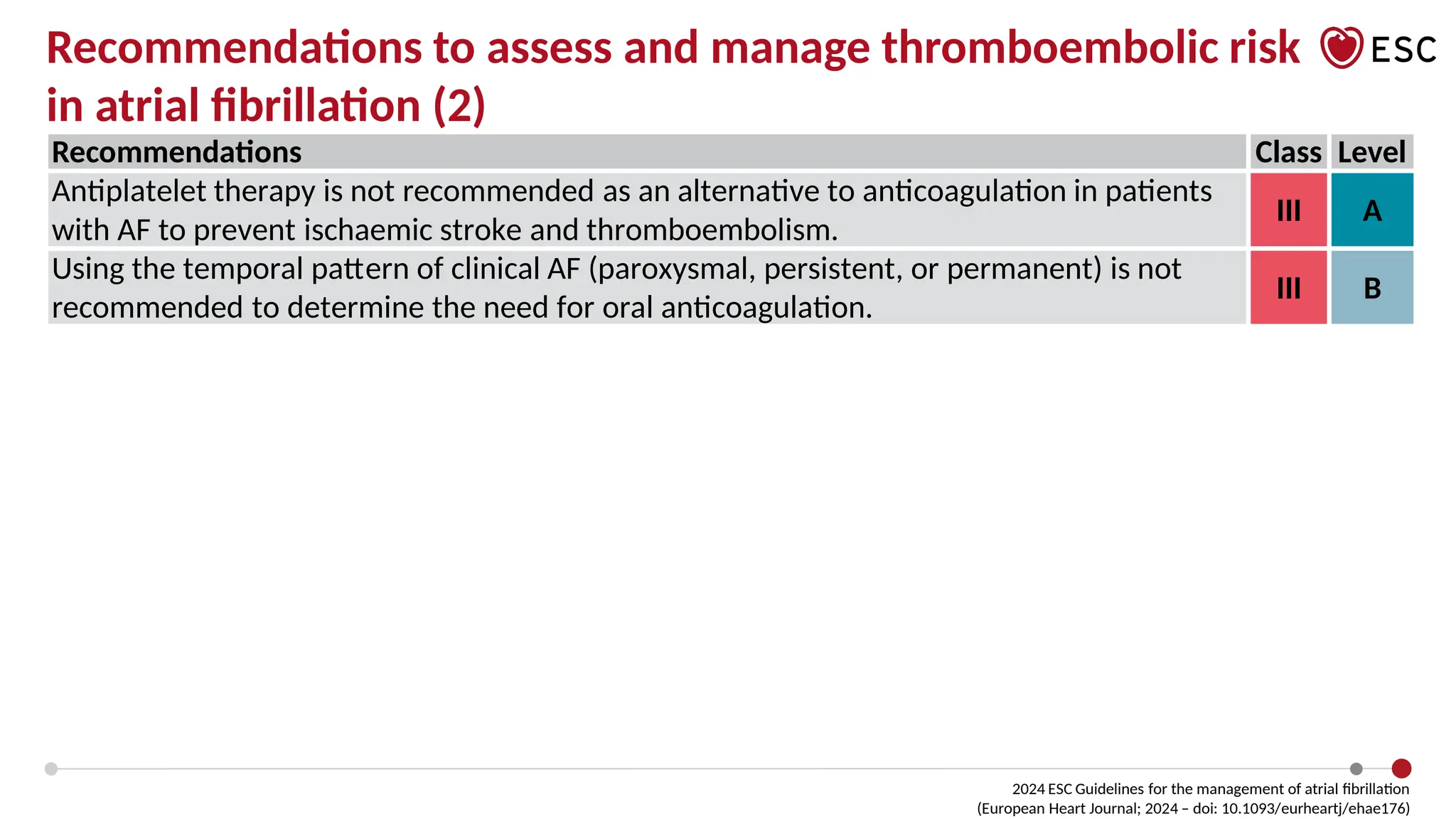 Recommendations to assess and manage thromboembolic risk in atrial fibrillation (2)

ESC

| Recommendations | Class | Level |
|---|---|---|
| Antiplatelet therapy is not recommended as an alternative to anticoagulation in patients with AF to prevent ischaemic stroke and thromboembolism. | III | A |
| Using the temporal pattern of clinical AF (paroxysmal, persistent, or permanent) is not recommended to determine the need for oral anticoagulation. | III | B |

2024 ESC Guidelines for the management of atrial fibrillation
(European Heart Journal; 2024 – doi: 10.1093/eurheartj/ehae176)